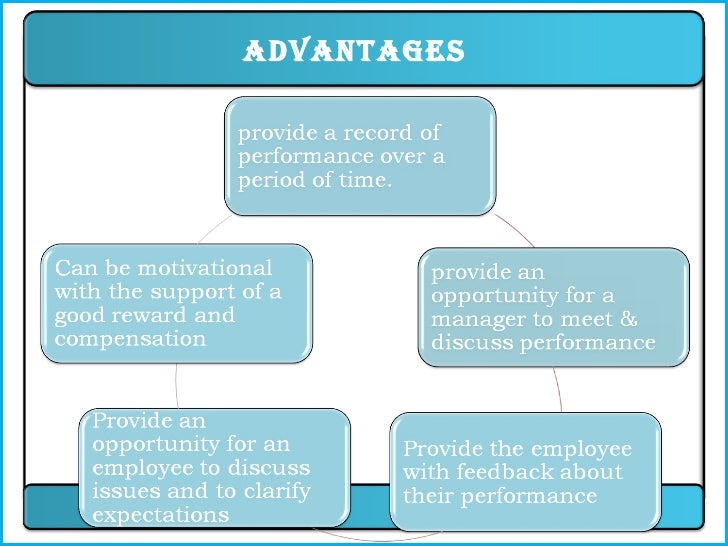 ADVANTAGES

provide a record of performance over a period of time.

provide an opportunity for a manager to meet & discuss performance

Provide the employee with feedback about their performance

Provide an opportunity for an employee to discuss issues and to clarify expectations

Can be motivational with the support of a good reward and compensation